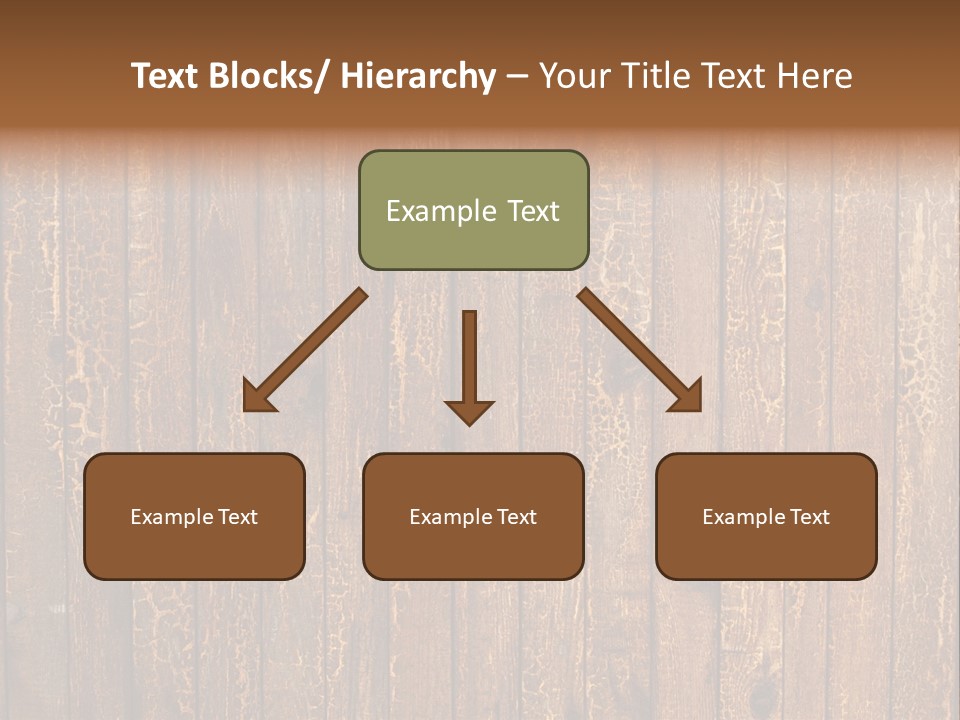 Text Blocks/ Hierarchy – Your Title Text Here

Example Text

Example Text

Example Text

Example Text